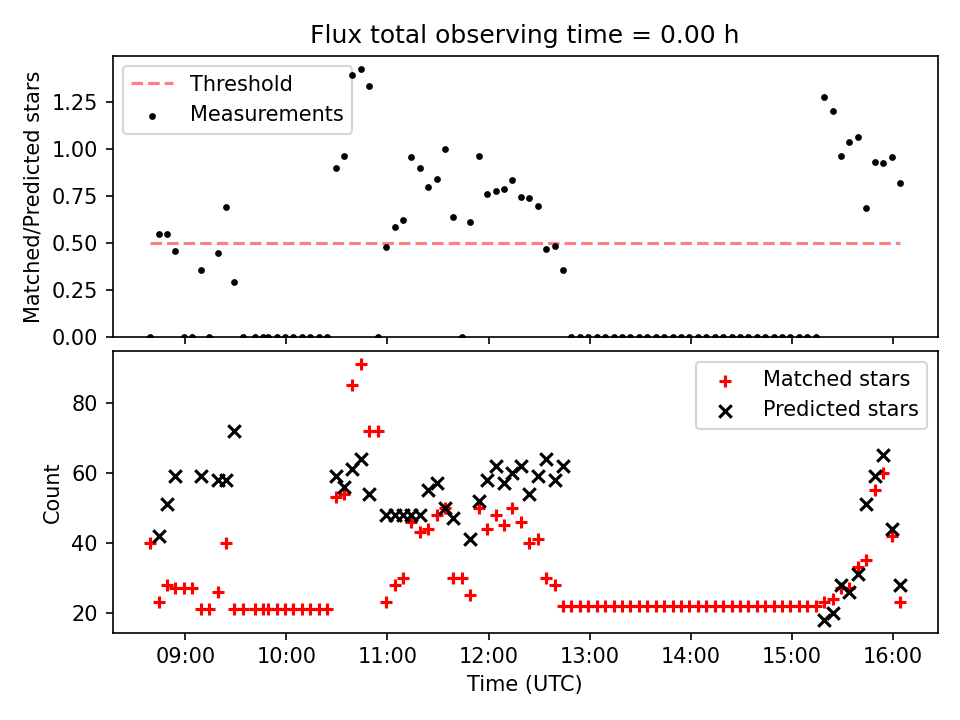 Flux total observing time = 0.00 h

Threshold
Measurements

Matched/Predicted stars

1.25
1.00
0.75
0.50
0.25
0.00

Matched stars
Predicted stars

Count

80
60
40
20

09:00 10:00 11:00 12:00 13:00 14:00 15:00 16:00

Time (UTC)